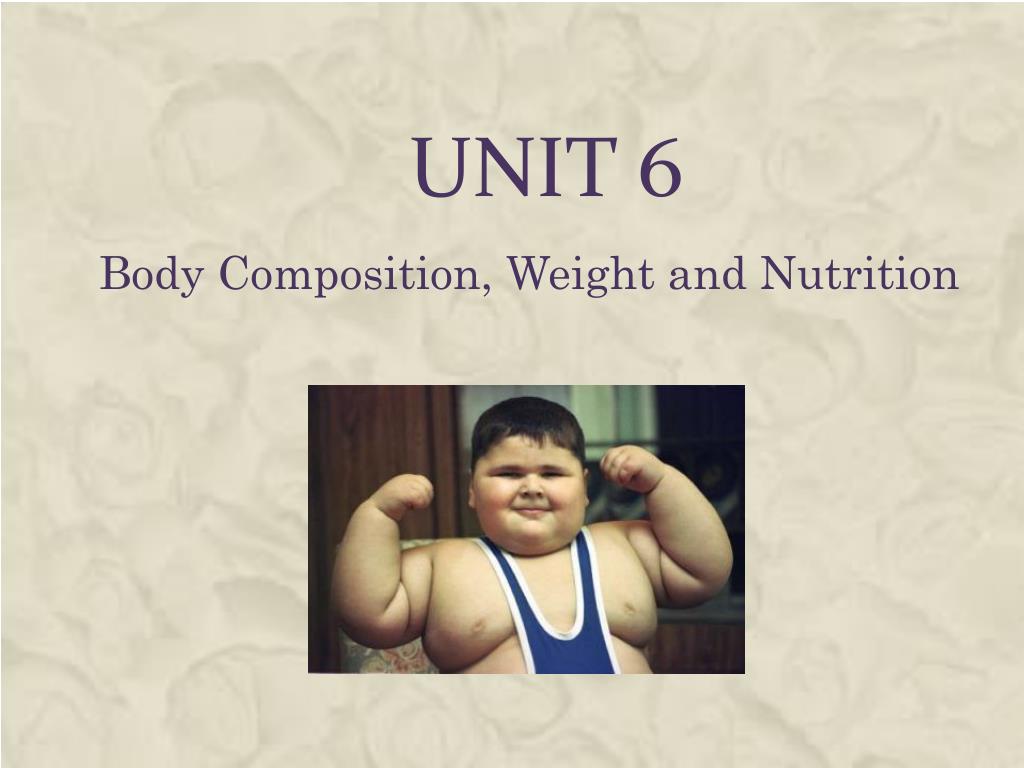 UNIT 6

Body Composition, Weight and Nutrition